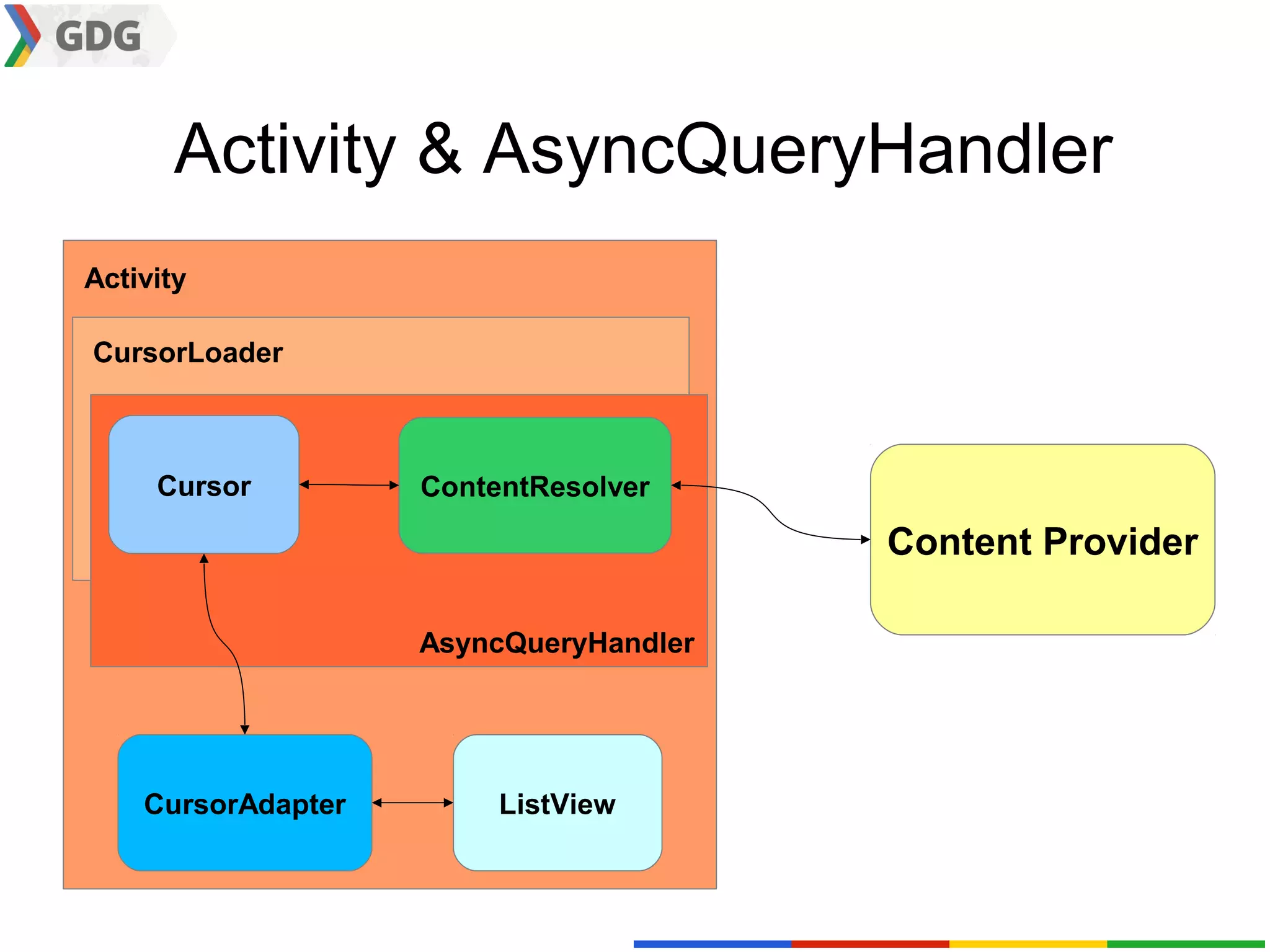 GDG

Activity & AsyncQueryHandler

Activity

CursorLoader

Cursor

ContentResolver

AsyncQueryHandler

Content Provider

CursorAdapter

ListView